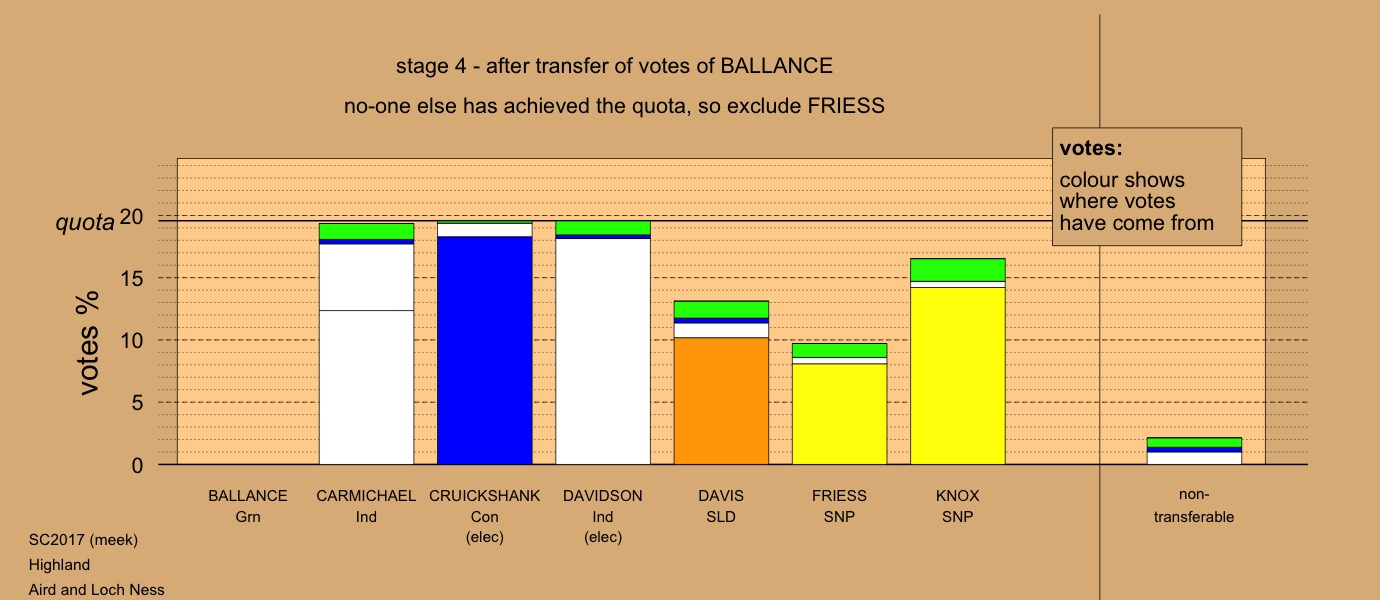 stage 4 - after transfer of votes of BALLANCE

no-one else has achieved the quota, so exclude FRIESS

votes:
colour shows where votes have come from

quota

votes %

20
15
10
5
0

BALLANCE
Grn

CARMICHAEL
Ind

CRUICKSHANK
Con
(elec)

DAVIDSON
Ind
(elec)

DAVIS
SLD

FRIESS
SNP

KNOX
SNP

non-transferable

SC2017 (meek)
Highland
Aird and Loch Ness